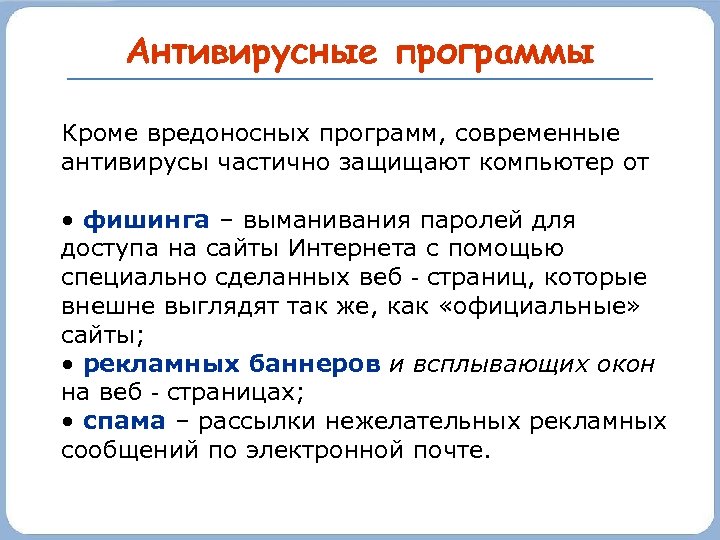 Антивирусные программы

Кроме вредоносных программ, современные антивирусы частично защищают компьютер от

• фишинга – выманивания паролей для доступа на сайты Интернета с помощью специально сделанных веб - страниц, которые внешне выглядят так же, как «официальные» сайты;
• рекламных баннеров и всплывающих окон на веб - страницах;
• спама – рассылки нежелательных рекламных сообщений по электронной почте.